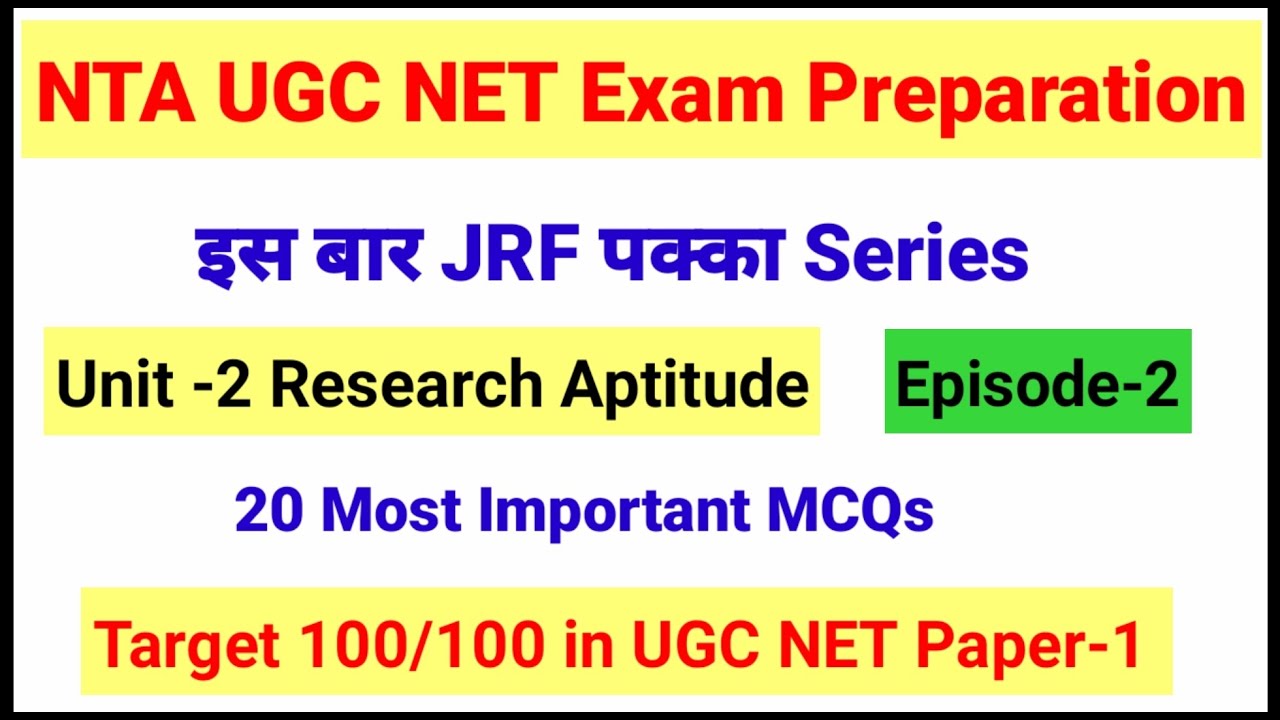 NTA UGC NET Exam Preparation

इस बार JRF पक्का Series

Unit -2 Research Aptitude

Episode-2

20 Most Important MCQs

Target 100/100 in UGC NET Paper-1